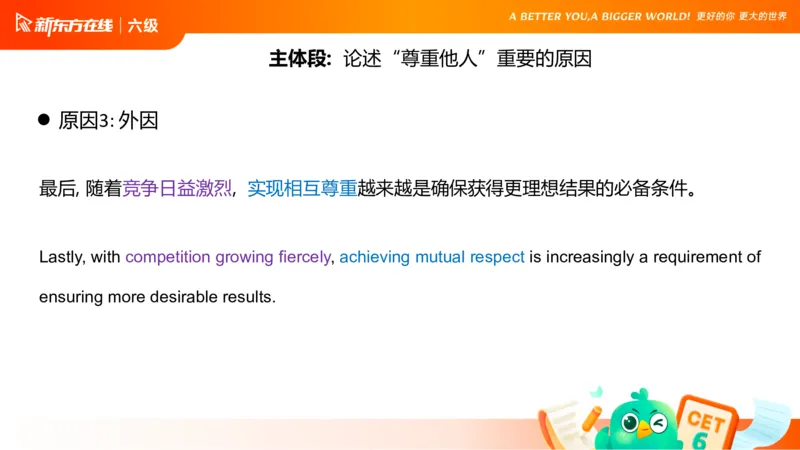 新东方在线 | 六级

A BETTER YOU,A BIGGER WORLD! 更好的你 更大的世界

主体段: 论述“尊重他人”重要的原因

● 原因3: 外因

最后, 随着竞争日益激烈, 实现相互尊重越来越是确保获得更理想结果的必备条件。

Lastly, with competition growing fiercely, achieving mutual respect is increasingly a requirement of ensuring more desirable results.

CET 6